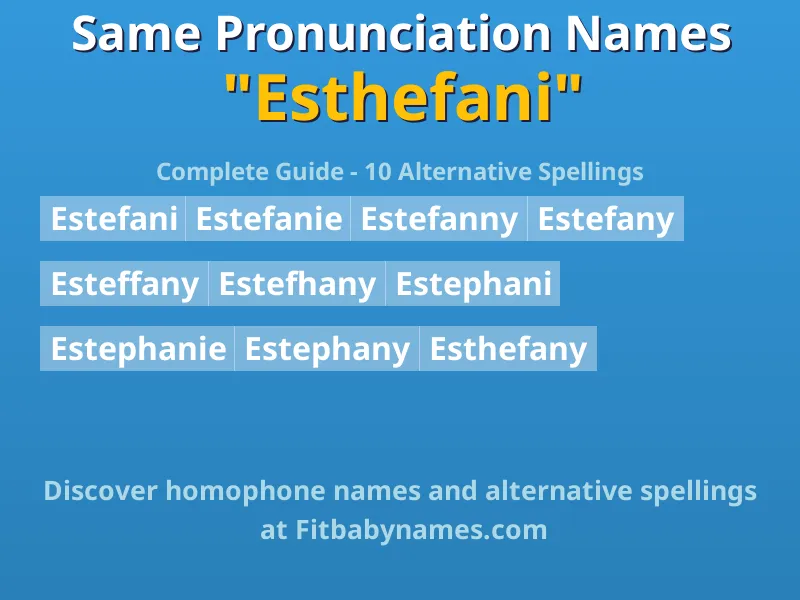 Same Pronunciation Names
"Esthefani"

Complete Guide - 10 Alternative Spellings

Estefani Estefanie Estefanny Estefany

Esteffany Estefhany Estephani

Estephanie Estephany Esthefany

Discover homophone names and alternative spellings at Fitbabynames.com